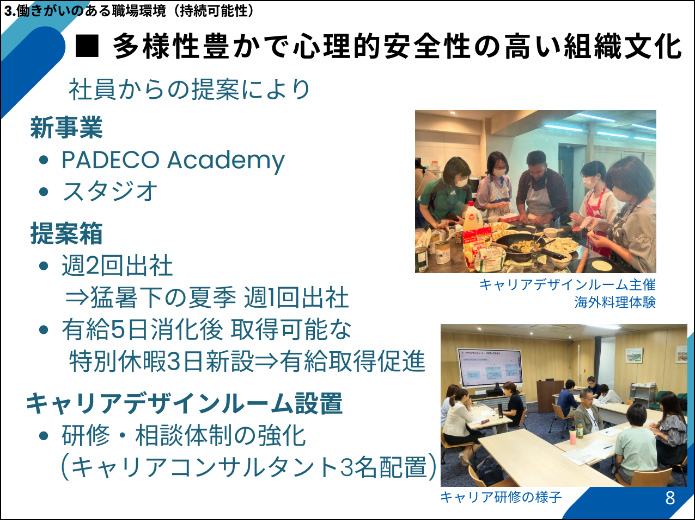 3.働きがいのある職場環境（持続可能性）

■ 多様性豊かで心理的安全性の高い組織文化

社員からの提案により

新事業
• PADECO Academy
• スタジオ

提案箱
• 週2回出社
⇒猛暑下の夏季 週1回出社
• 有給5日消化後 取得可能な特別休暇3日新設⇒有給取得促進

キャリアデザインルーム設置
• 研修・相談体制の強化
(キャリアコンサルタント3名配置)

キャリアデザインルーム主催
海外料理体験

キャリア研修の様子

8